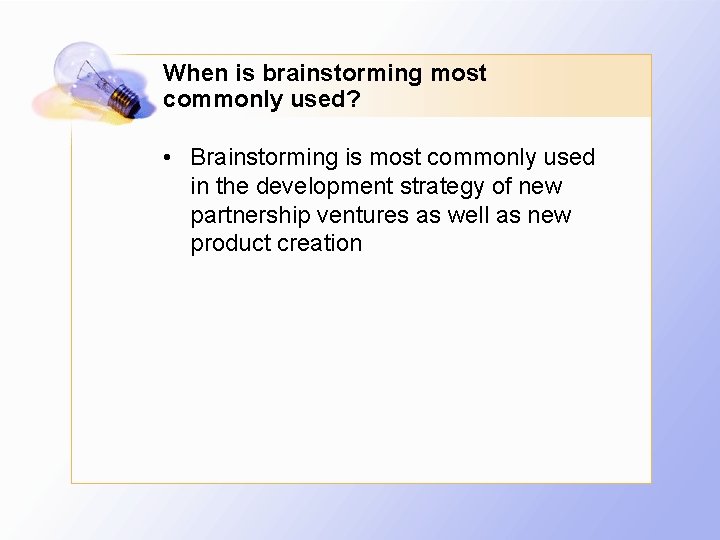 When is brainstorming most commonly used?

• Brainstorming is most commonly used in the development strategy of new partnership ventures as well as new product creation